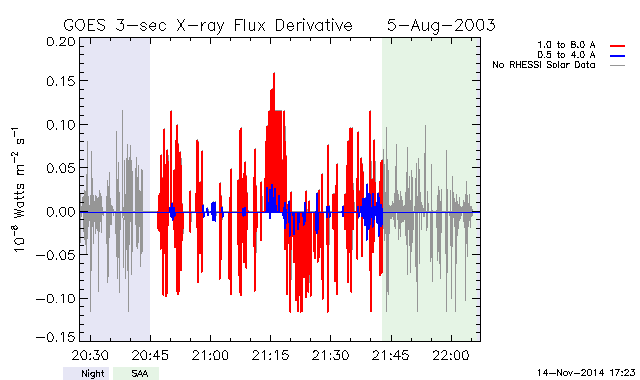 GOES 3-sec X-ray Flux Derivative 5-Aug-2003

1.0 to 8.0 A
0.5 to 4.0 A
No RHESSI Solar Data

$10^{-8}$ Watts $m^{-2}$ $s^{-1}$

0.20
0.15
0.10
0.05
0.00
−0.05
−0.10
−0.15

20:30
20:45
21:00
21:15
21:30
21:45
22:00

Night
SAA

14-Nov-2014 17:23